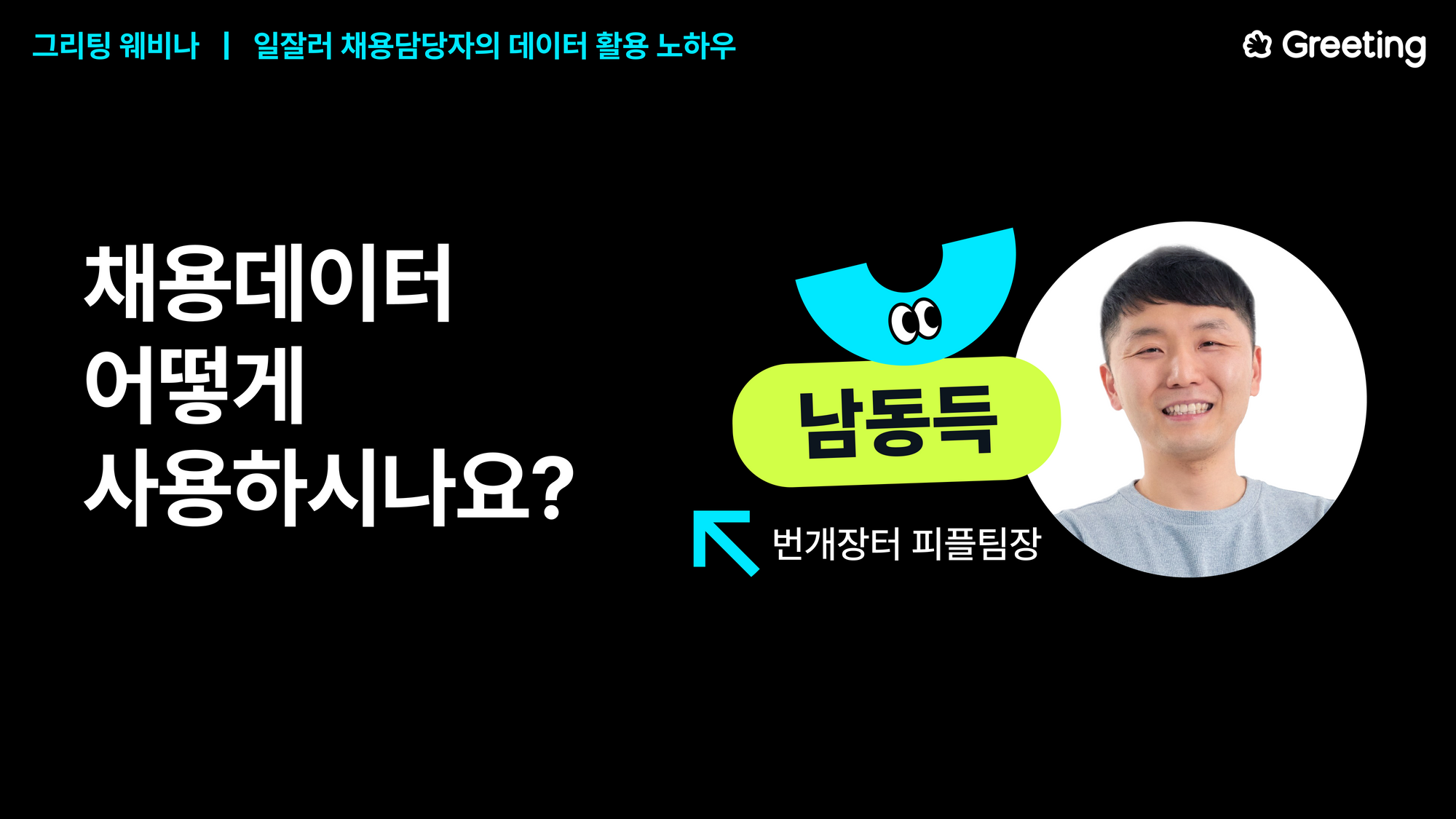 그리팅 웨비나 | 일잘러 채용담당자의 데이터 활용 노하우

Greeting

채용데이터
어떻게
사용하시나요?

남동득

번개장터 피플팀장